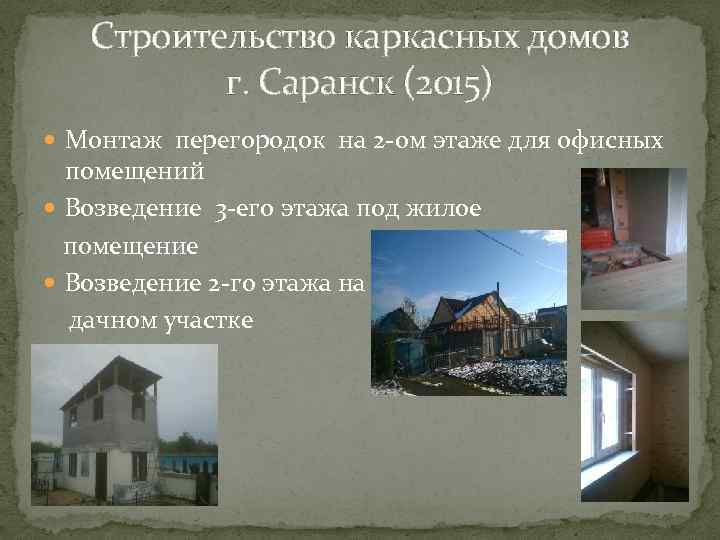 Строительство каркасных домов г. Саранск (2015)

Монтаж перегородок на 2-ом этаже для офисных помещений

Возведение 3-его этажа под жилое помещение

Возведение 2-го этажа на дачном участке